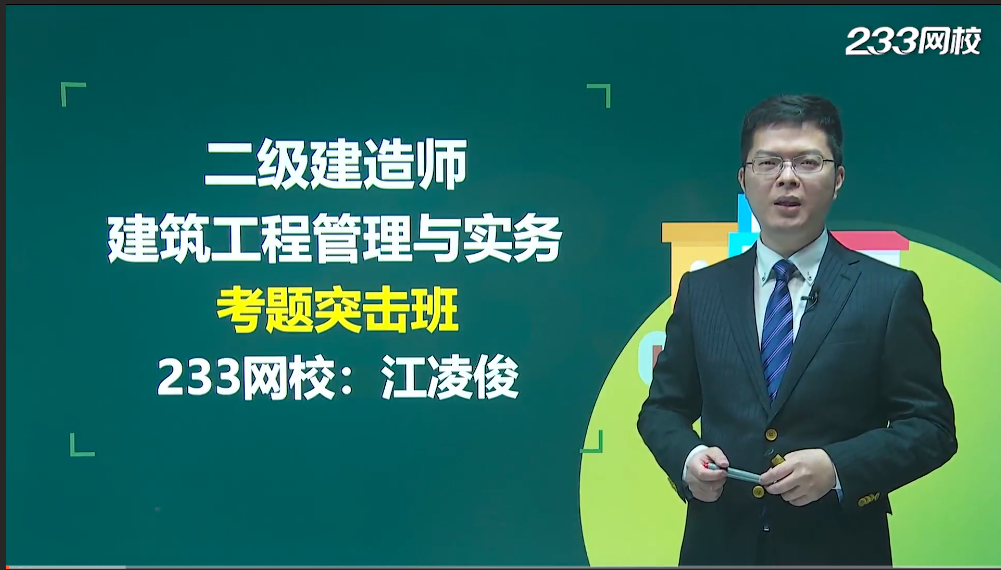 233网校

二级建造师
建筑工程管理与实务
考题突击班
233网校：江凌俊